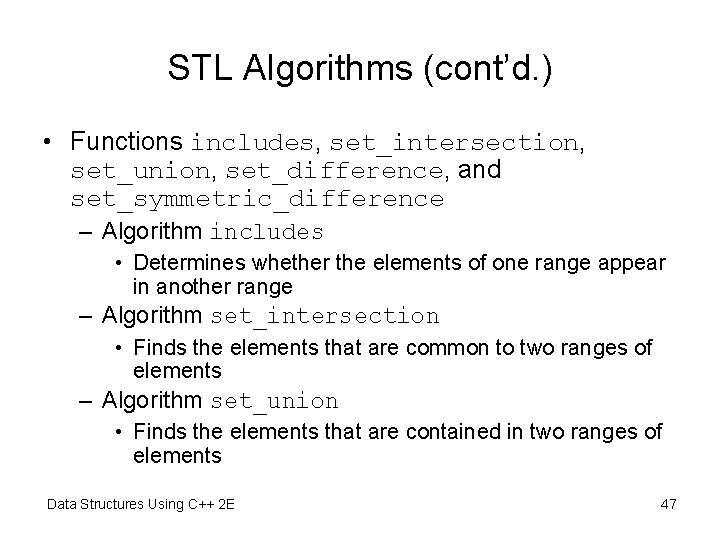 STL Algorithms (cont'd.)

• Functions includes, set_intersection, set_union, set_difference, and set_symmetric_difference

– Algorithm includes

• Determines whether the elements of one range appear in another range

– Algorithm set_intersection

• Finds the elements that are common to two ranges of elements

– Algorithm set_union

• Finds the elements that are contained in two ranges of elements

Data Structures Using C++ 2E

47